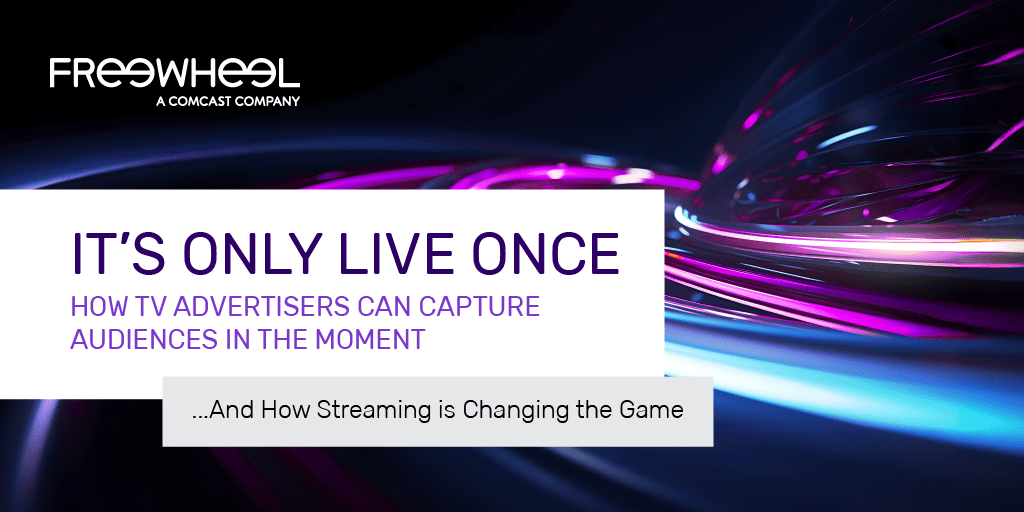 FREEWHEEL
A COMCAST COMPANY

IT'S ONLY LIVE ONCE

HOW TV ADVERTISERS CAN CAPTURE AUDIENCES IN THE MOMENT

...And How Streaming is Changing the Game